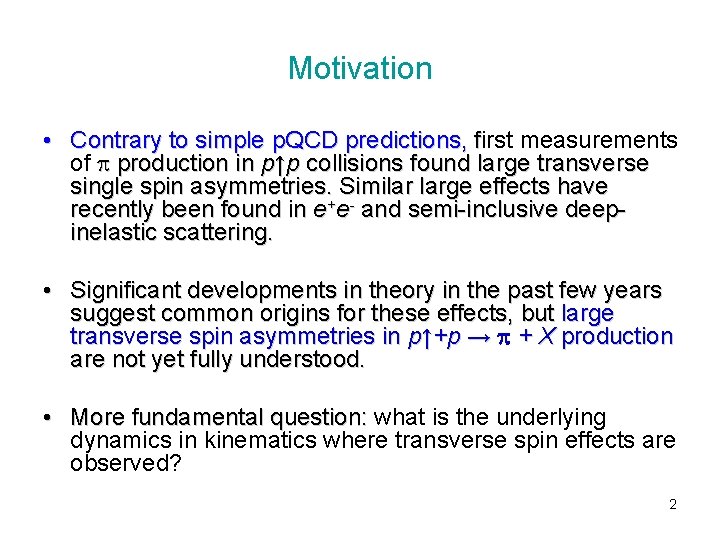 Motivation

• Contrary to simple pQCD predictions, first measurements of $\pi$ production in $p{\uparrow}p$ collisions found large transverse single spin asymmetries. Similar large effects have recently been found in $e^+e^-$ and semi-inclusive deep-inelastic scattering.

• Significant developments in theory in the past few years suggest common origins for these effects, but large transverse spin asymmetries in $p{\uparrow}+p \rightarrow \pi + X$ production are not yet fully understood.

• More fundamental question: what is the underlying dynamics in kinematics where transverse spin effects are observed?

2